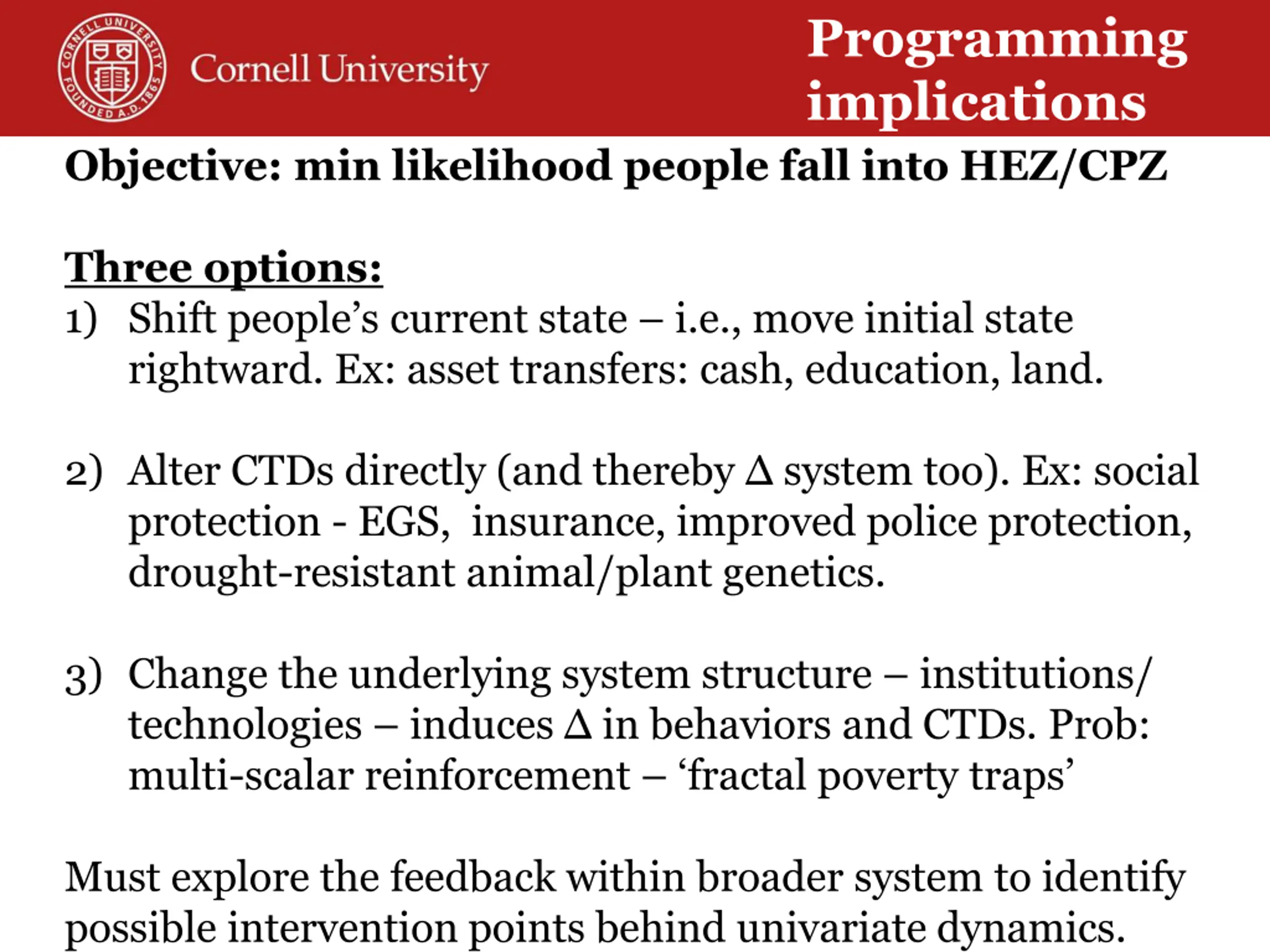 CORNELL UNIVERSITY FOUNDED A.D. 1865

Cornell University

Programming implications

Objective: min likelihood people fall into HEZ/CPZ

Three options:
1) Shift people's current state – i.e., move initial state rightward. Ex: asset transfers: cash, education, land.

2) Alter CTDs directly (and thereby Δ system too). Ex: social protection - EGS, insurance, improved police protection, drought-resistant animal/plant genetics.

3) Change the underlying system structure – institutions/ technologies – induces Δ in behaviors and CTDs. Prob: multi-scalar reinforcement – 'fractal poverty traps'

Must explore the feedback within broader system to identify possible intervention points behind univariate dynamics.